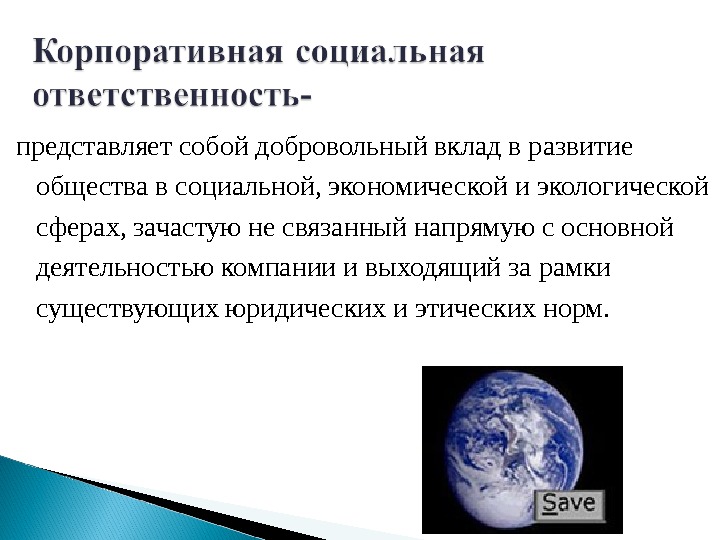 Корпоративная социальная ответственность-

представляет собой добровольный вклад в развитие общества в социальной, экономической и экологической сферах, зачастую не связанный напрямую с основной деятельностью компании и выходящий за рамки существующих юридических и этических норм.

Save